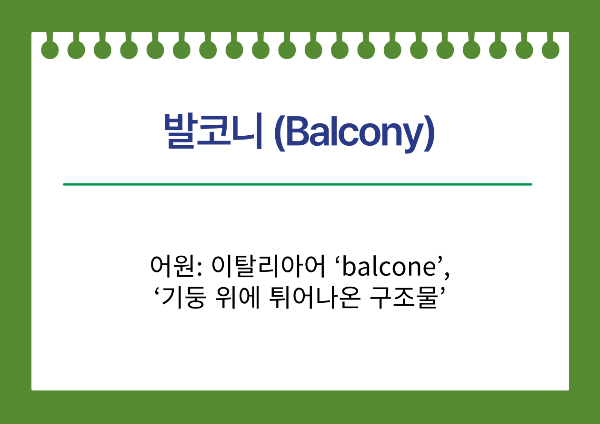 발코니 (Balcony)

어원: 이탈리아어 ‘balcone’,
‘기둥 위에 튀어나온 구조물’